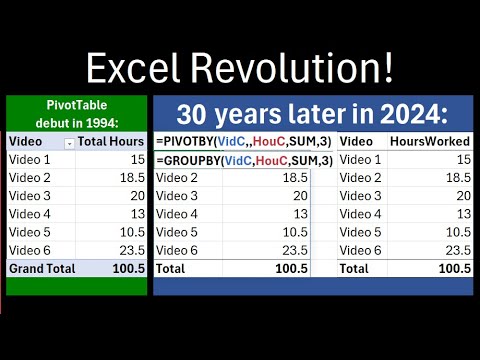 Excel Revolution!

PivotTable debut in 1994:

| Video | Total Hours |
|---|---|
| Video 1 | 15 |
| Video 2 | 18.5 |
| Video 3 | 20 |
| Video 4 | 13 |
| Video 5 | 10.5 |
| Video 6 | 23.5 |
| Grand Total | 100.5 |

30 years later in 2024:

=PIVOTBY(VidC,,HouC,SUM,3)

=GROUPBY(VidC,HouC,SUM,3)

| | |
|---|---|
| Video 2 | 18.5 |
| Video 3 | 20 |
| Video 4 | 13 |
| Video 5 | 10.5 |
| Video 6 | 23.5 |
| Total | 100.5 |

| Video | HoursWorked |
|---|---|
| Video 1 | 15 |
| Video 2 | 18.5 |
| Video 3 | 20 |
| Video 4 | 13 |
| Video 5 | 10.5 |
| Video 6 | 23.5 |
| Total | 100.5 |